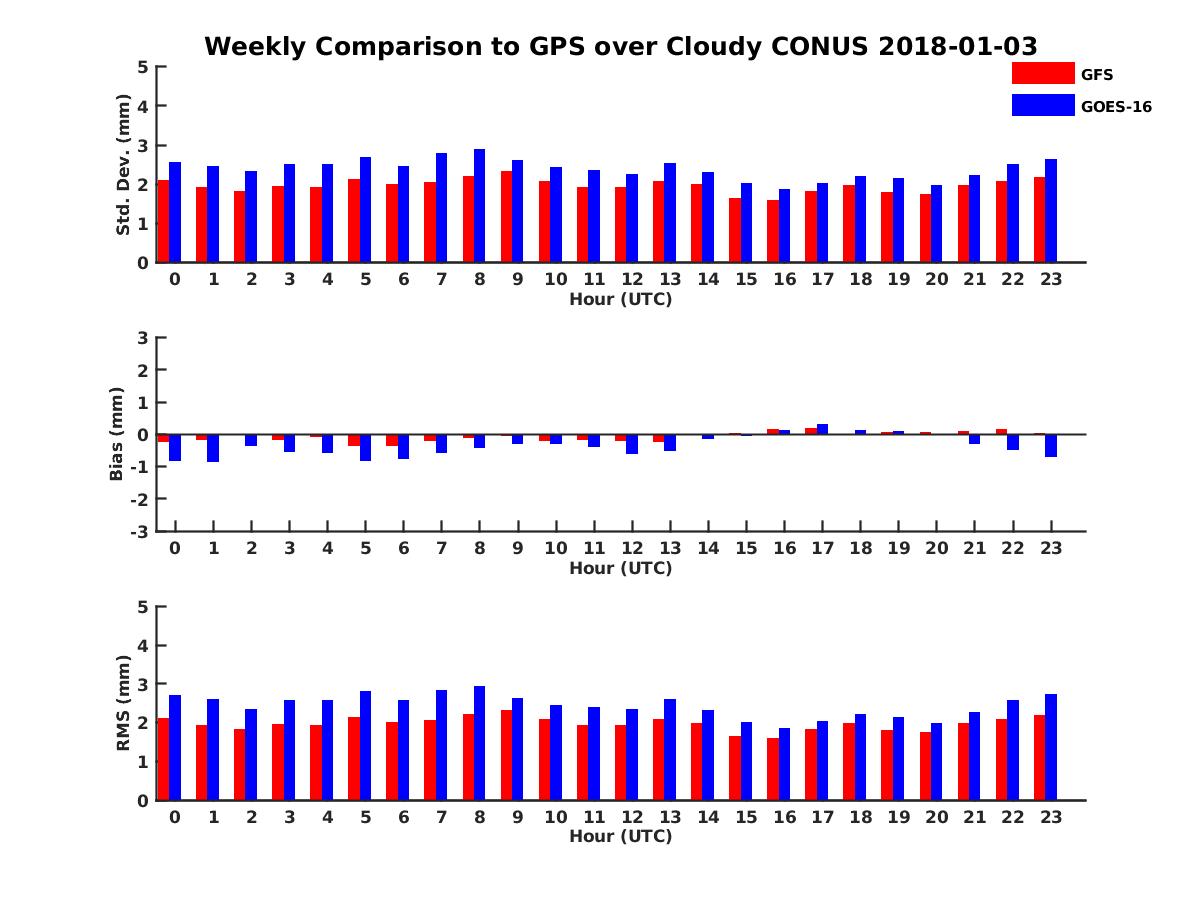 Weekly Comparison to GPS over Cloudy CONUS 2018-01-03

GFS
GOES-16

Std. Dev. (mm)
5
4
3
2
1
0
0 1 2 3 4 5 6 7 8 9 10 11 12 13 14 15 16 17 18 19 20 21 22 23
Hour (UTC)

Bias (mm)
3
2
1
0
-1
-2
-3
0 1 2 3 4 5 6 7 8 9 10 11 12 13 14 15 16 17 18 19 20 21 22 23
Hour (UTC)

RMS (mm)
5
4
3
2
1
0
0 1 2 3 4 5 6 7 8 9 10 11 12 13 14 15 16 17 18 19 20 21 22 23
Hour (UTC)